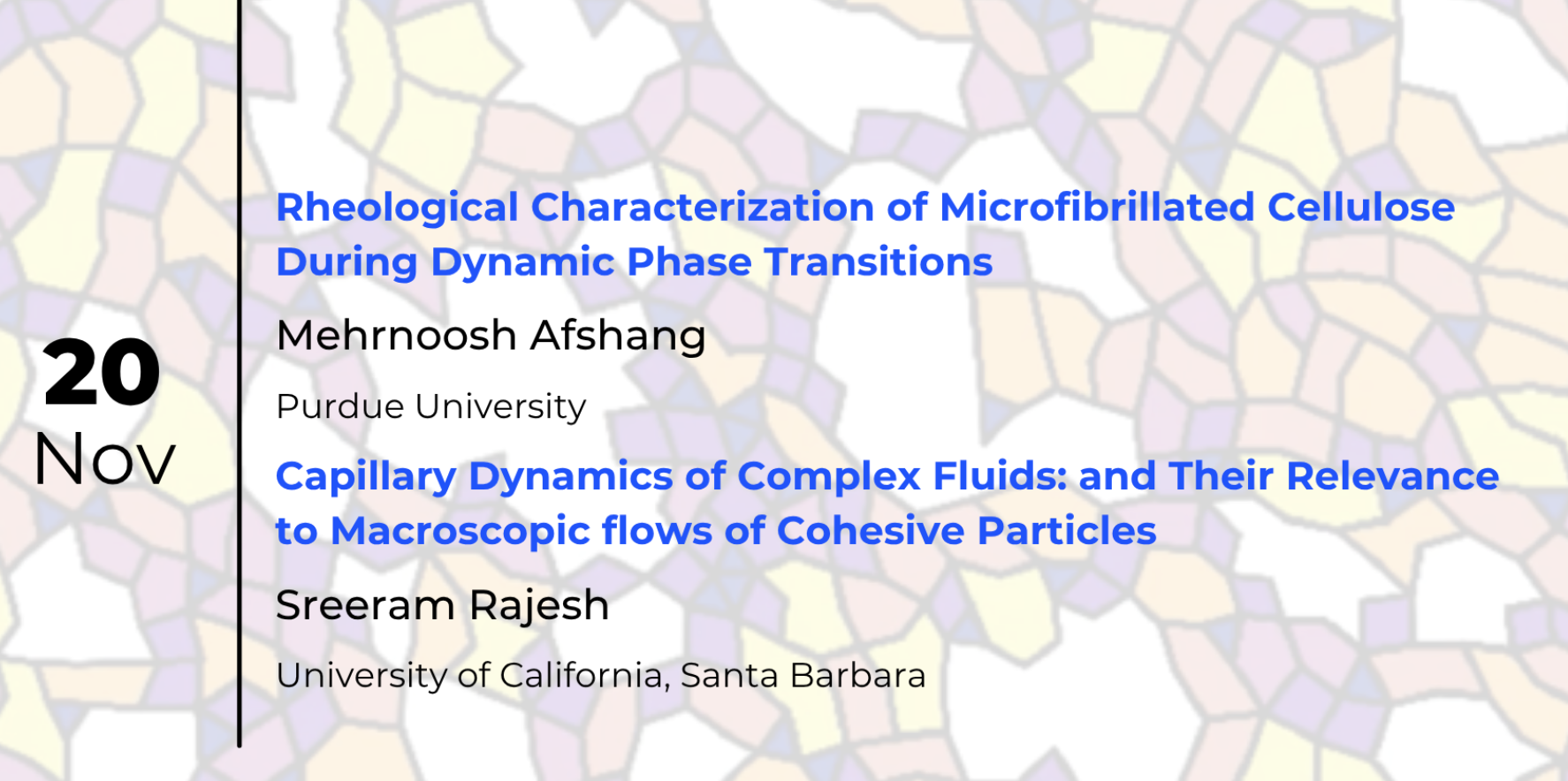 20
Nov

Rheological Characterization of Microfibrillated Cellulose During Dynamic Phase Transitions

Mehrnoosh Afshang

Purdue University

Capillary Dynamics of Complex Fluids: and Their Relevance to Macroscopic flows of Cohesive Particles

Sreeram Rajesh

University of California, Santa Barbara